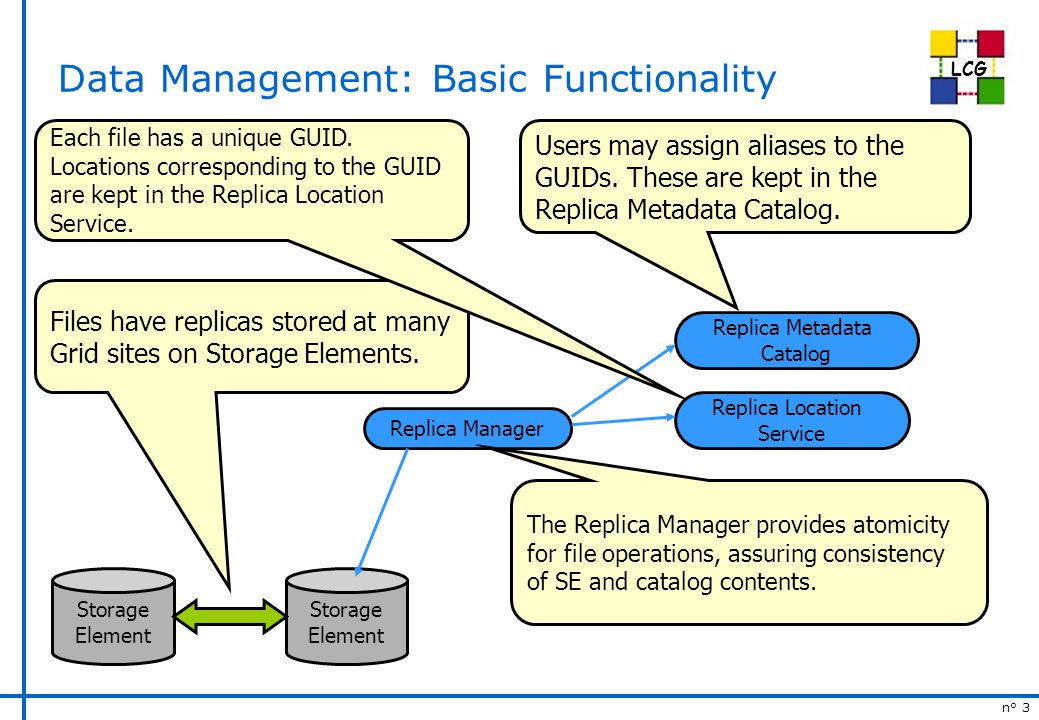 Data Management: Basic Functionality

LCG

Each file has a unique GUID. Locations corresponding to the GUID are kept in the Replica Location Service.

Users may assign aliases to the GUIDs. These are kept in the Replica Metadata Catalog.

Files have replicas stored at many Grid sites on Storage Elements.

Replica Metadata Catalog

Replica Location Service

Replica Manager

The Replica Manager provides atomicity for file operations, assuring consistency of SE and catalog contents.

Storage Element

Storage Element

n° 3